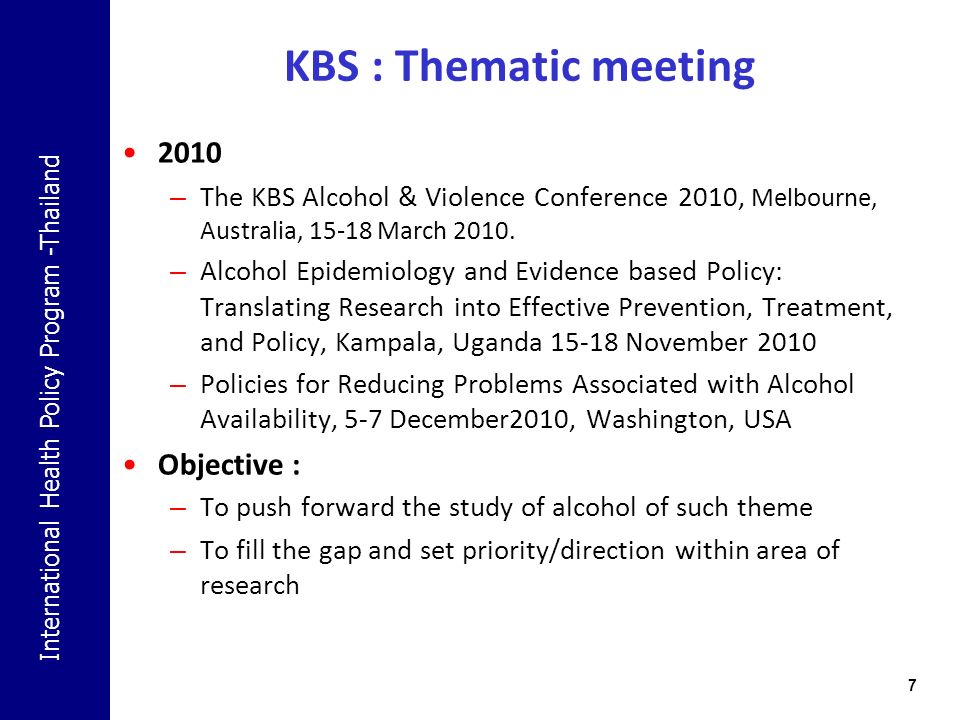 International Health Policy Program -Thailand

KBS : Thematic meeting

• 2010
– The KBS Alcohol & Violence Conference 2010, Melbourne, Australia, 15-18 March 2010.
– Alcohol Epidemiology and Evidence based Policy: Translating Research into Effective Prevention, Treatment, and Policy, Kampala, Uganda 15-18 November 2010
– Policies for Reducing Problems Associated with Alcohol Availability, 5-7 December2010, Washington, USA
• Objective :
– To push forward the study of alcohol of such theme
– To fill the gap and set priority/direction within area of research

7